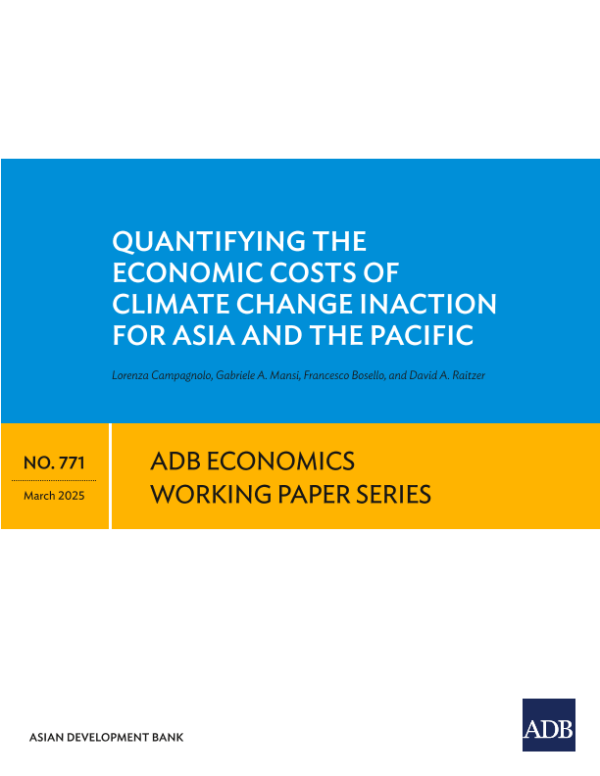 QUANTIFYING THE ECONOMIC COSTS OF CLIMATE CHANGE INACTION FOR ASIA AND THE PACIFIC

Lorenza Campagnolo, Gabriele A. Mansi, Francesco Bosello, and David A. Raitzer

NO. 771

March 2025

ADB ECONOMICS WORKING PAPER SERIES

ASIAN DEVELOPMENT BANK

ADB